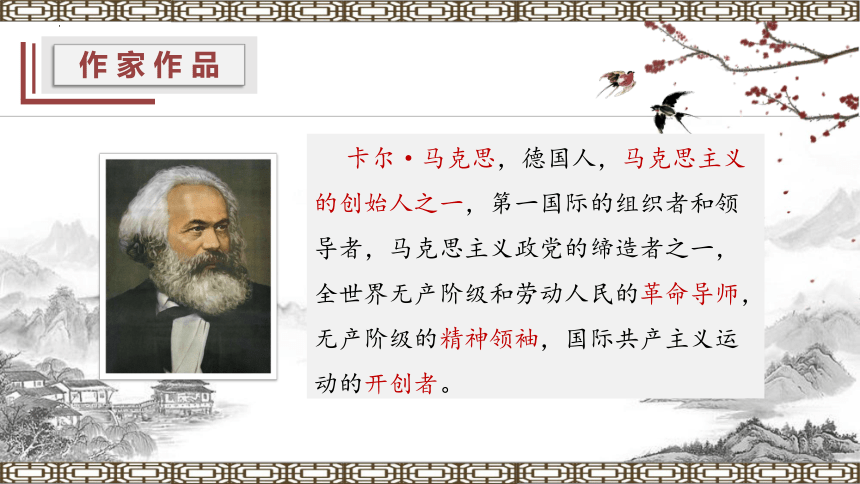 作家作品

卡尔·马克思，德国人，马克思主义的创始人之一，第一国际的组织者和领导者，马克思主义政党的缔造者之一，全世界无产阶级和劳动人民的革命导师，无产阶级的精神领袖，国际共产主义运动的开创者。